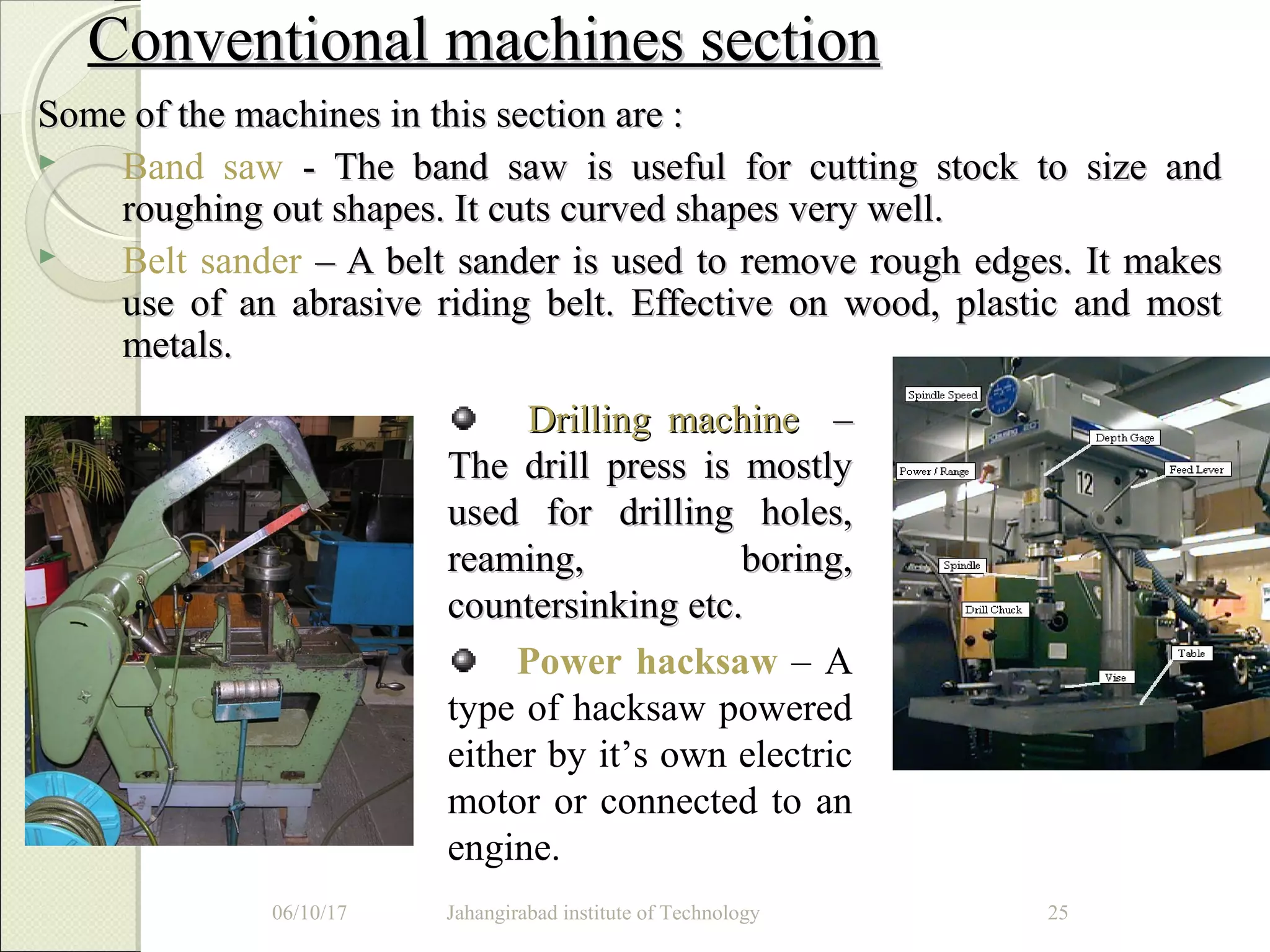 Conventional machines section

Some of the machines in this section are :

Band saw - The band saw is useful for cutting stock to size and roughing out shapes. It cuts curved shapes very well.

Belt sander – A belt sander is used to remove rough edges. It makes use of an abrasive riding belt. Effective on wood, plastic and most metals.

Drilling machine – The drill press is mostly used for drilling holes, reaming, boring, countersinking etc.

Power hacksaw – A type of hacksaw powered either by it's own electric motor or connected to an engine.

Spindle Speed
Depth Gage
Power / Range
Feed Lever
12
Spindle
Drill Chuck
Table
Vise

06/10/17
Jahangirabad institute of Technology
25